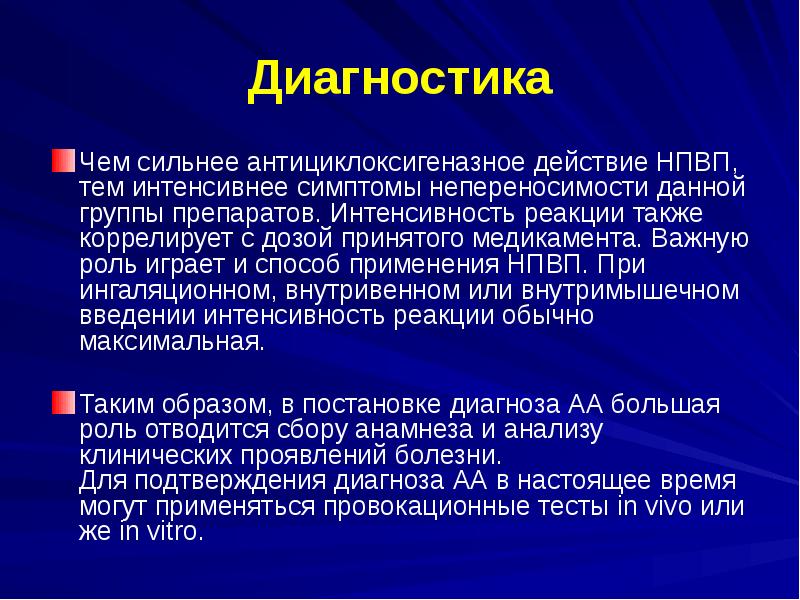 Диагностика

Чем сильнее антициклоксигеназное действие НПВП, тем интенсивнее симптомы непереносимости данной группы препаратов. Интенсивность реакции также коррелирует с дозой принятого медикамента. Важную роль играет и способ применения НПВП. При ингаляционном, внутривенном или внутримышечном введении интенсивность реакции обычно максимальная.

Таким образом, в постановке диагноза АА большая роль отводится сбору анамнеза и анализу клинических проявлений болезни.
Для подтверждения диагноза АА в настоящее время могут применяться провокационные тесты in vivo или же in vitro.